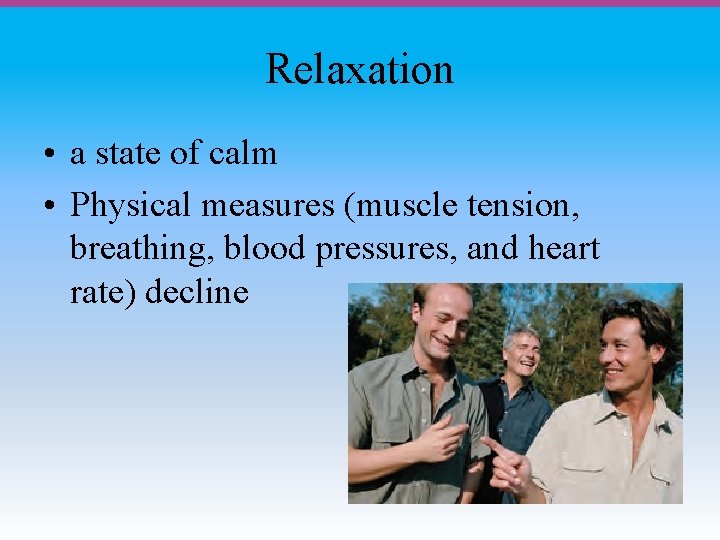 Relaxation

• a state of calm
• Physical measures (muscle tension, breathing, blood pressures, and heart rate) decline